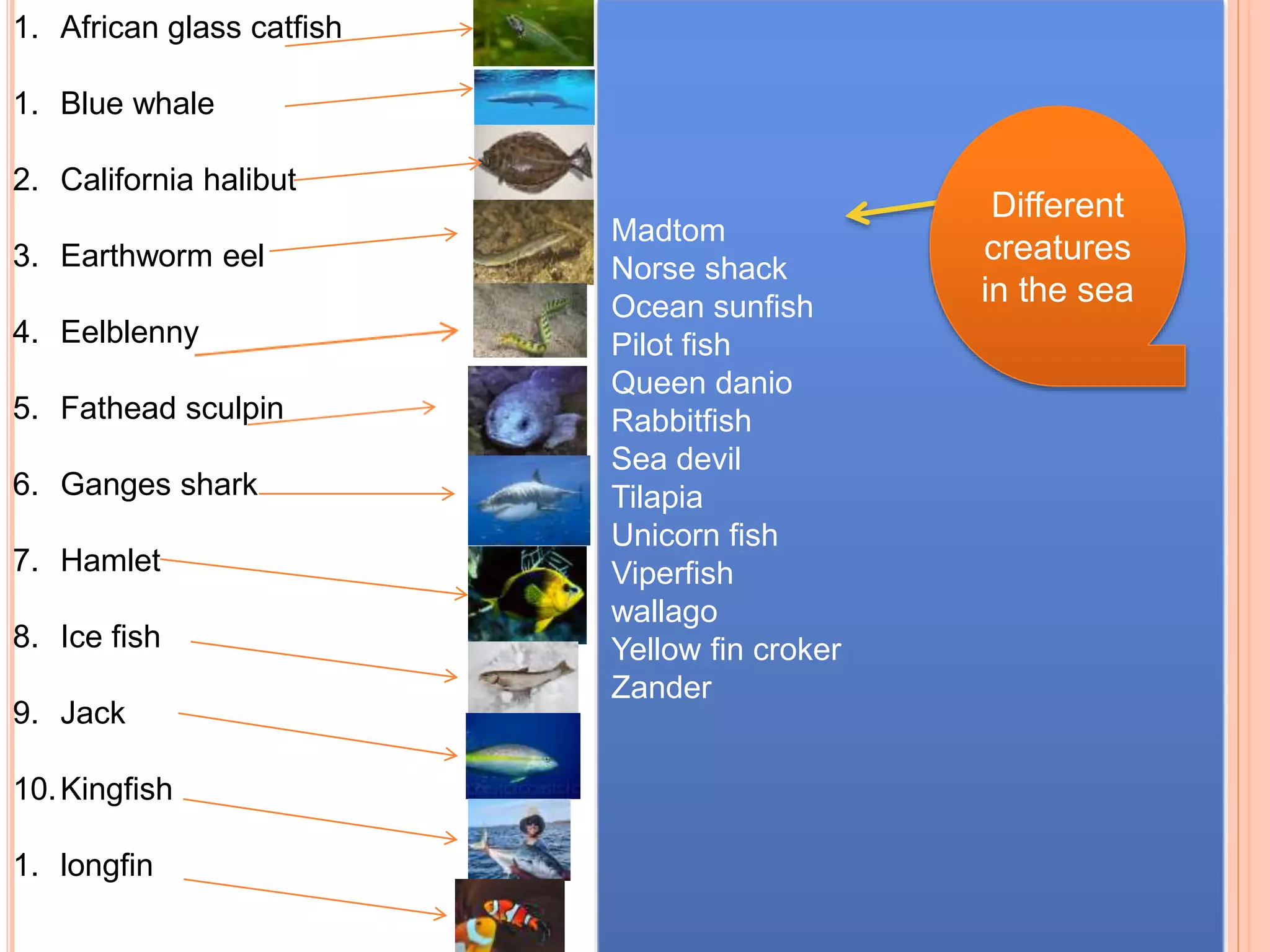 1. African glass catfish

1. Blue whale

2. California halibut

3. Earthworm eel

4. Eelblenny

5. Fathead sculpin

6. Ganges shark

7. Hamlet

8. Ice fish

9. Jack

10. Kingfish

1. longfin

Madtom
Norse shack
Ocean sunfish
Pilot fish
Queen danio
Rabbitfish
Sea devil
Tilapia
Unicorn fish
Viperfish
wallago
Yellow fin croker
Zander

Different creatures in the sea